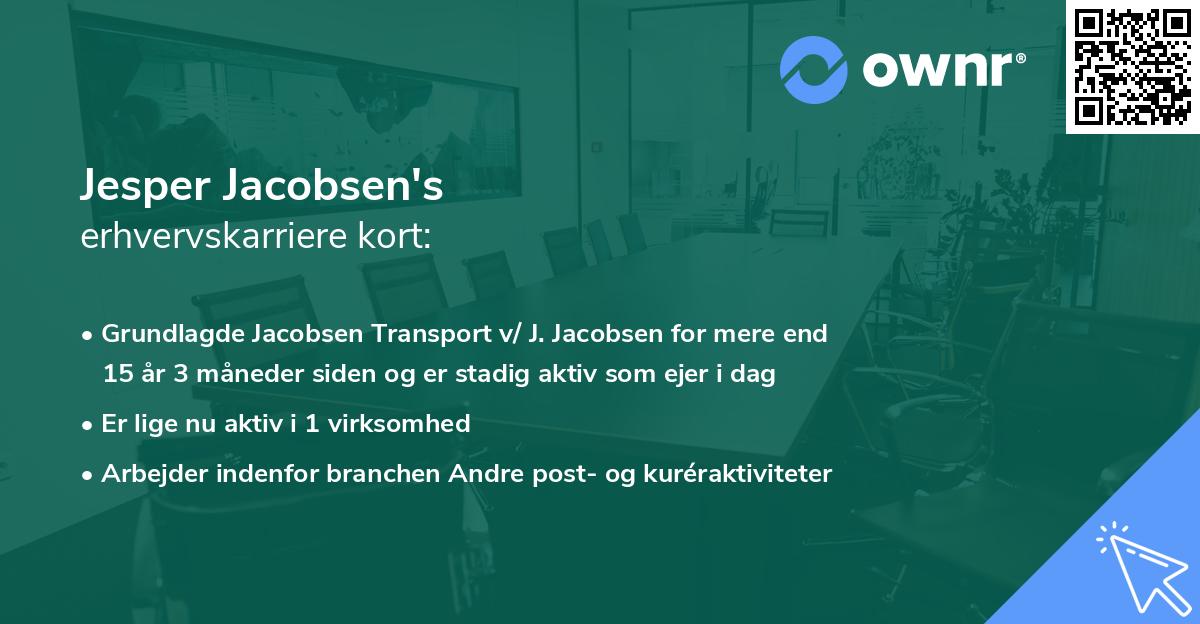 ownr®

Jesper Jacobsen's
erhvervskarriere kort:

• Grundlagde Jacobsen Transport v/ J. Jacobsen for mere end 15 år 3 måneder siden og er stadig aktiv som ejer i dag

• Er lige nu aktiv i 1 virksomhed

• Arbejder indenfor branchen Andre post- og kuréraktiviteter